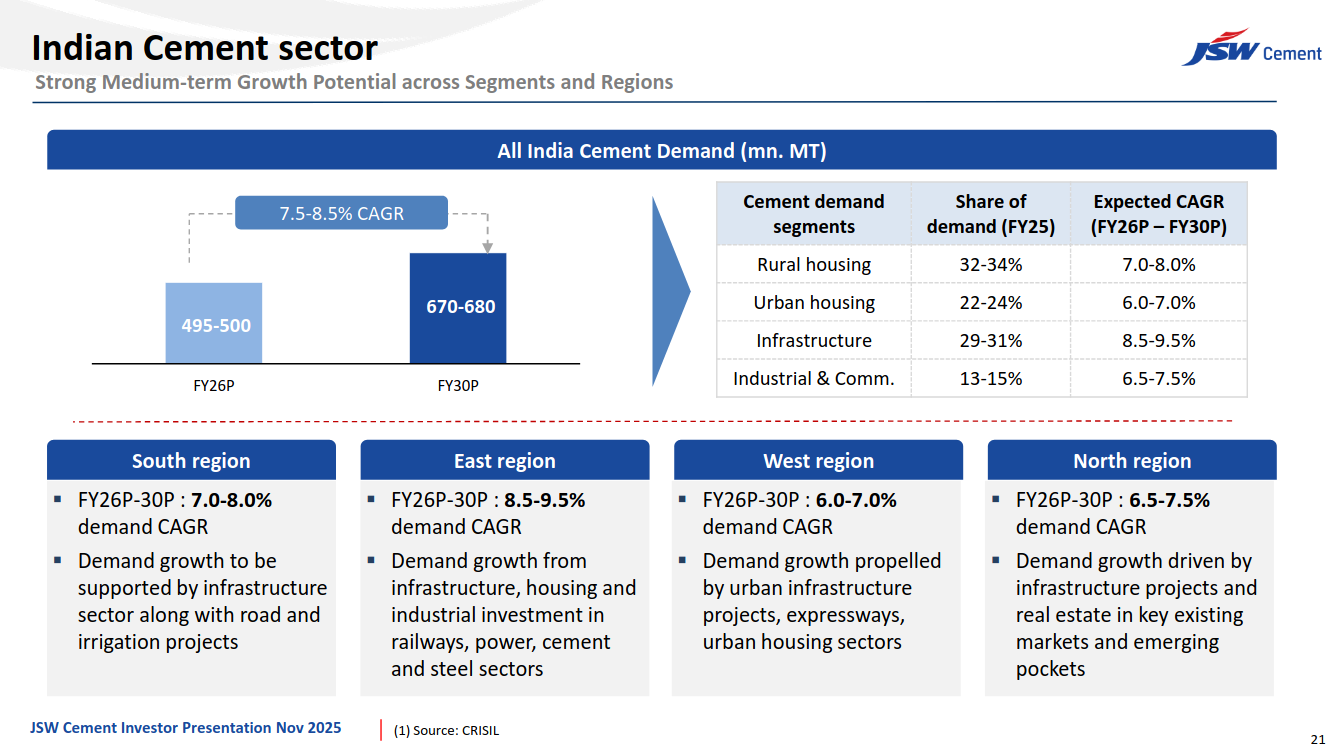 Indian Cement sector
Strong Medium-term Growth Potential across Segments and Regions

JSW Cement

All India Cement Demand (mn. MT)

7.5-8.5% CAGR

495-500

670-680

FY26P

FY30P

| Cement demand segments | Share of demand (FY25) | Expected CAGR (FY26P – FY30P) |
|---|---|---|
| Rural housing | 32-34% | 7.0-8.0% |
| Urban housing | 22-24% | 6.0-7.0% |
| Infrastructure | 29-31% | 8.5-9.5% |
| Industrial & Comm. | 13-15% | 6.5-7.5% |

South region
▪ FY26P-30P : 7.0-8.0% demand CAGR
▪ Demand growth to be supported by infrastructure sector along with road and irrigation projects

East region
▪ FY26P-30P : 8.5-9.5% demand CAGR
▪ Demand growth from infrastructure, housing and industrial investment in railways, power, cement and steel sectors

West region
▪ FY26P-30P : 6.0-7.0% demand CAGR
▪ Demand growth propelled by urban infrastructure projects, expressways, urban housing sectors

North region
▪ FY26P-30P : 6.5-7.5% demand CAGR
▪ Demand growth driven by infrastructure projects and real estate in key existing markets and emerging pockets

JSW Cement Investor Presentation Nov 2025

(1) Source: CRISIL

21